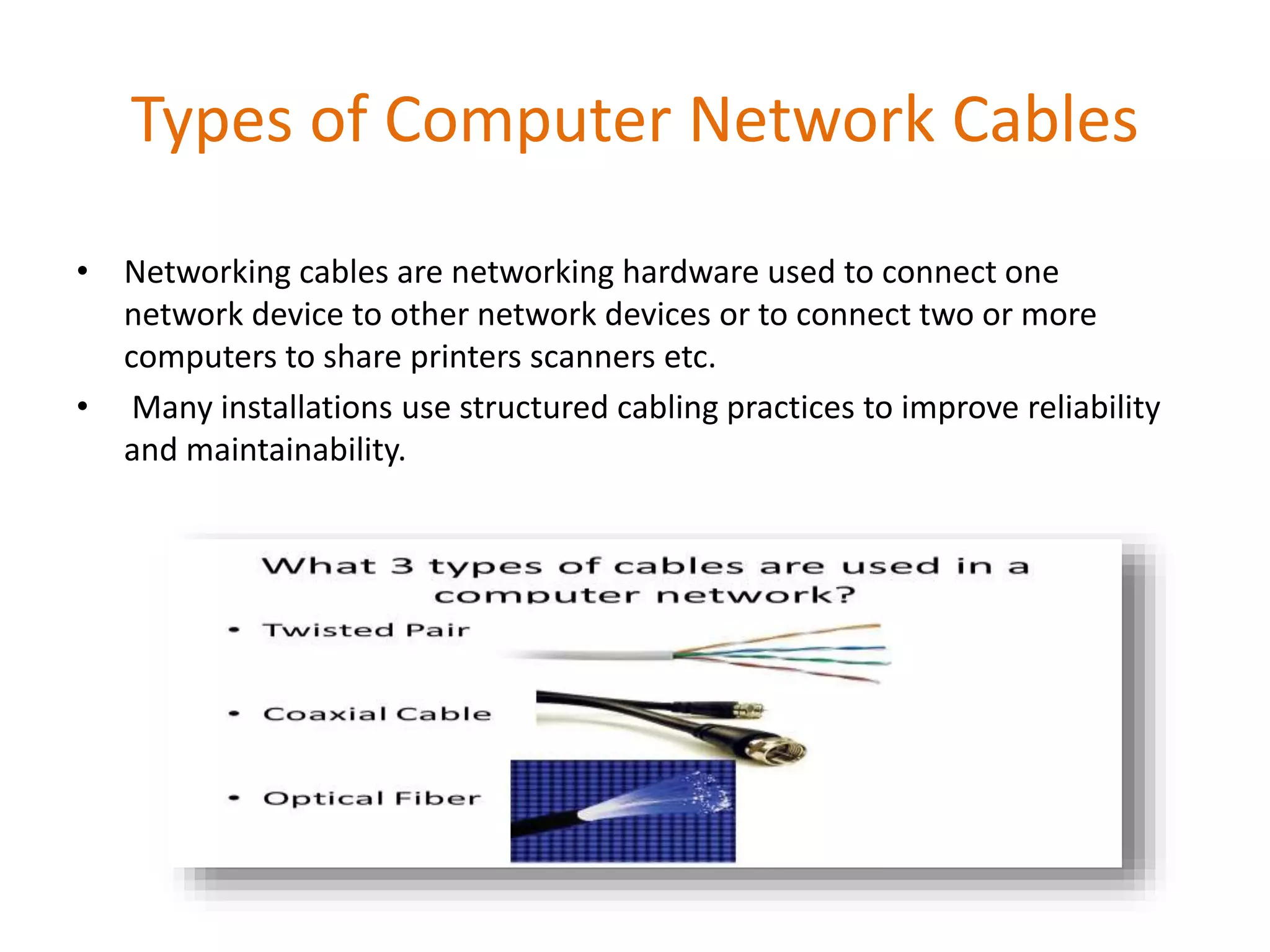 Types of Computer Network Cables

• Networking cables are networking hardware used to connect one network device to other network devices or to connect two or more computers to share printers scanners etc.
• Many installations use structured cabling practices to improve reliability and maintainability.

What 3 types of cables are used in a computer network?
• Twisted Pair
• Coaxial Cable
• Optical Fiber